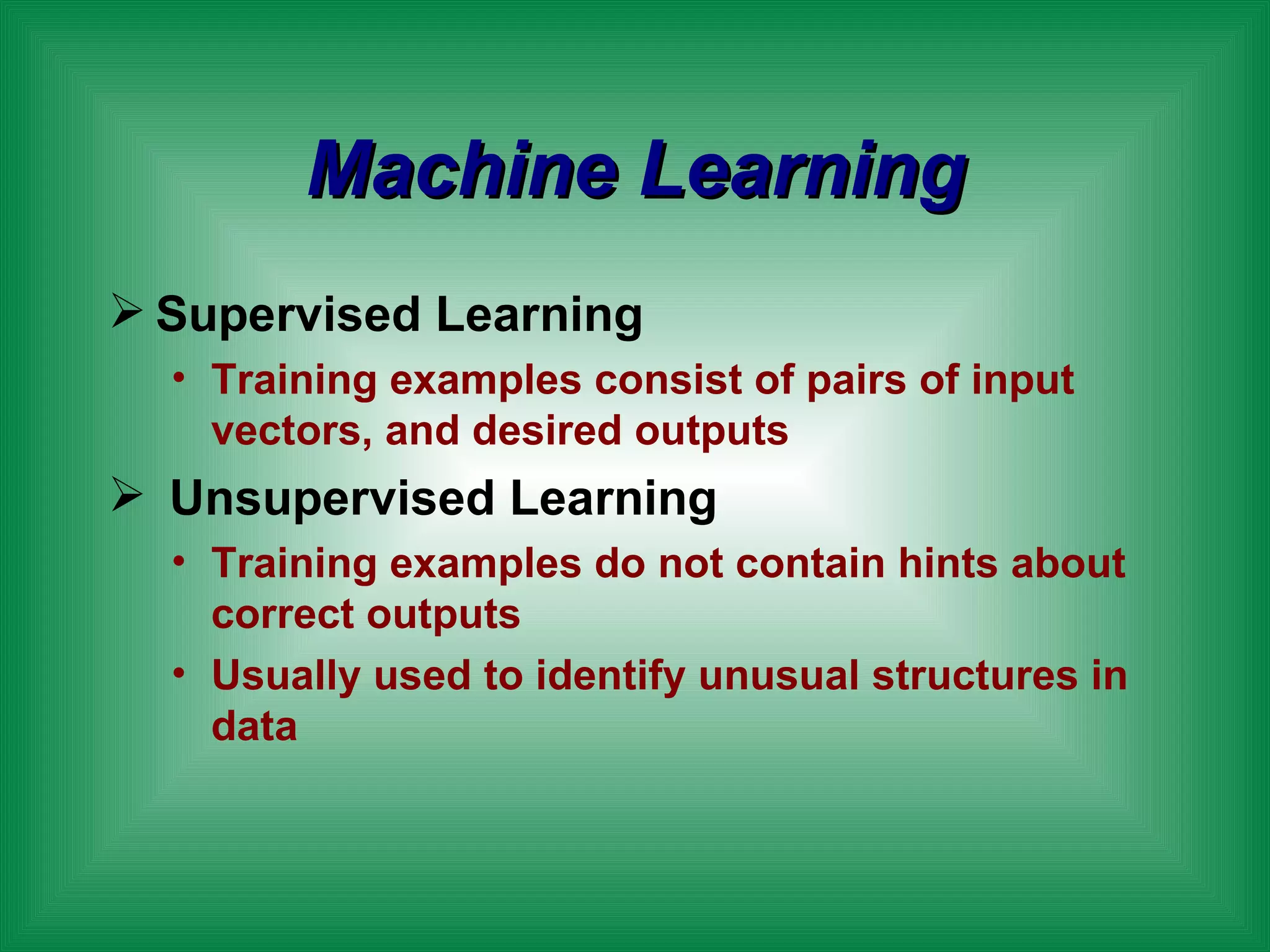 Machine Learning

➢ Supervised Learning

• Training examples consist of pairs of input vectors, and desired outputs

➢ Unsupervised Learning

• Training examples do not contain hints about correct outputs

• Usually used to identify unusual structures in data